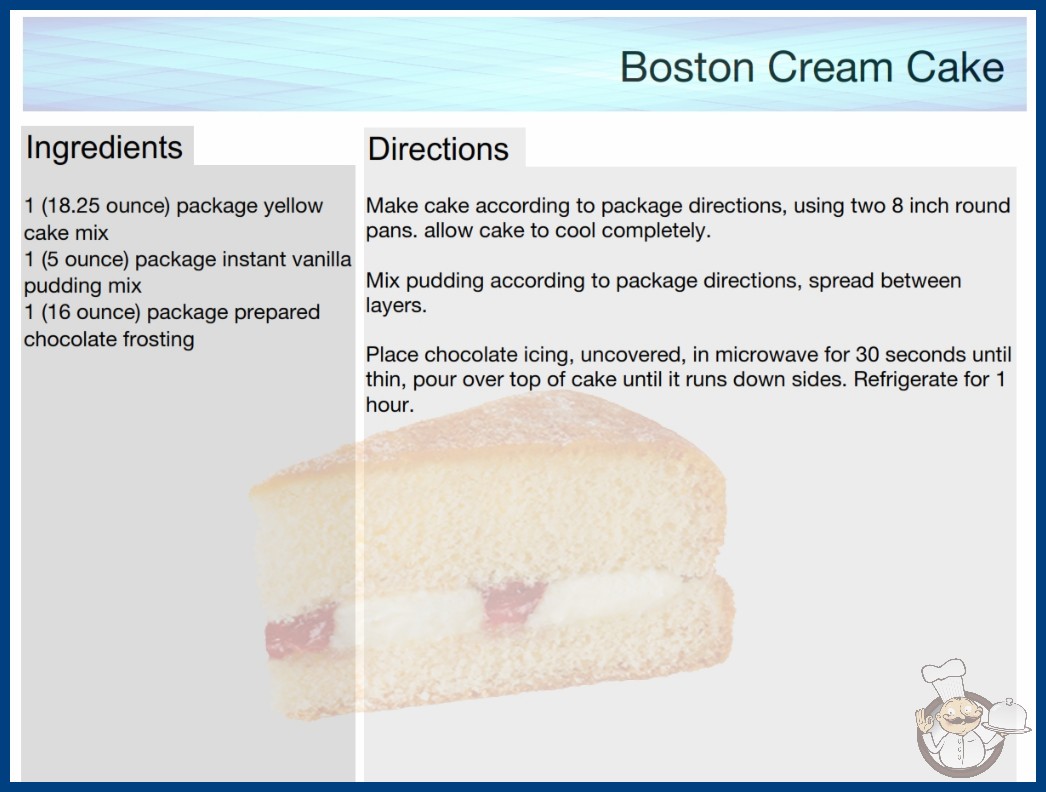 Boston Cream Cake

Ingredients

1 (18.25 ounce) package yellow cake mix
1 (5 ounce) package instant vanilla pudding mix
1 (16 ounce) package prepared chocolate frosting

Directions

Make cake according to package directions, using two 8 inch round pans. allow cake to cool completely.

Mix pudding according to package directions, spread between layers.

Place chocolate icing, uncovered, in microwave for 30 seconds until thin, pour over top of cake until it runs down sides. Refrigerate for 1 hour.